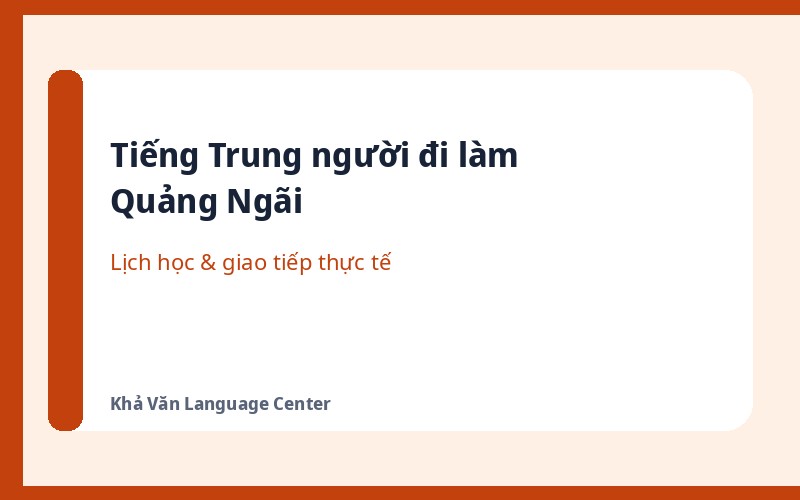 Tiếng Trung người đi làm Quảng Ngãi

Lịch học & giao tiếp thực tế

Khả Văn Language Center